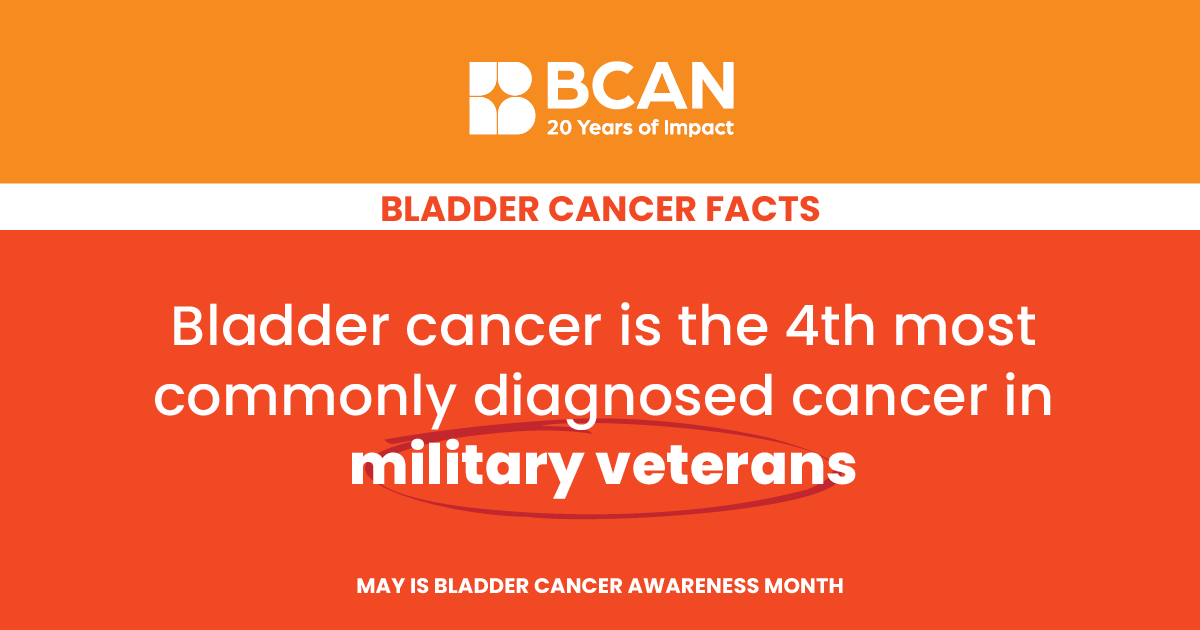 BCAN
20 Years of Impact

BLADDER CANCER FACTS

Bladder cancer is the 4th most commonly diagnosed cancer in military veterans

MAY IS BLADDER CANCER AWARENESS MONTH